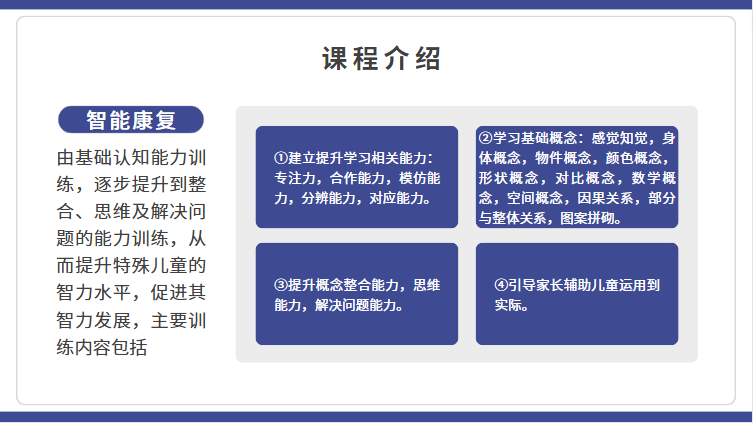 课程介绍

智能康复

由基础认知能力训练，逐步提升到整合、思维及解决问题的能力训练，从而提升特殊儿童的智力水平，促进其智力发展，主要训练内容包括

①建立提升学习相关能力：专注力，合作能力，模仿能力，分辨能力，对应能力。

②学习基础概念：感觉知觉，身体概念，物件概念，颜色概念，形状概念，对比概念，数学概念，空间概念，因果关系，部分与整体关系，图案拼砌。

③提升概念整合能力，思维能力，解决问题能力。

④引导家长辅助儿童运用到实际。